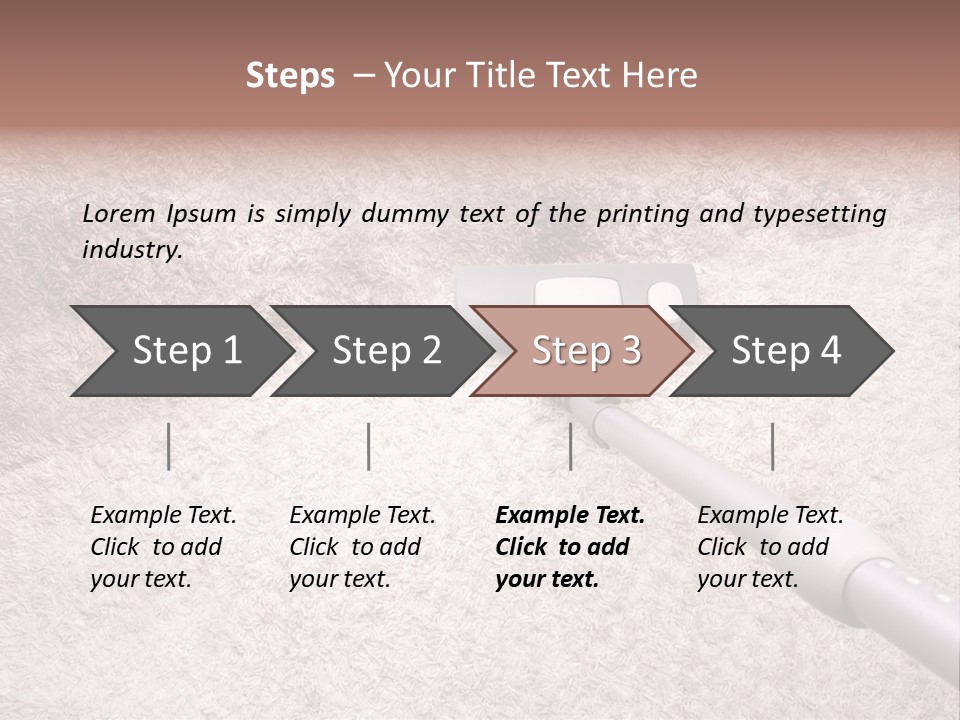 Steps – Your Title Text Here

Lorem Ipsum is simply dummy text of the printing and typesetting industry.

Step 1

Step 2

Step 3

Step 4

Example Text. Click to add your text.

Example Text. Click to add your text.

Example Text. Click to add your text.

Example Text. Click to add your text.